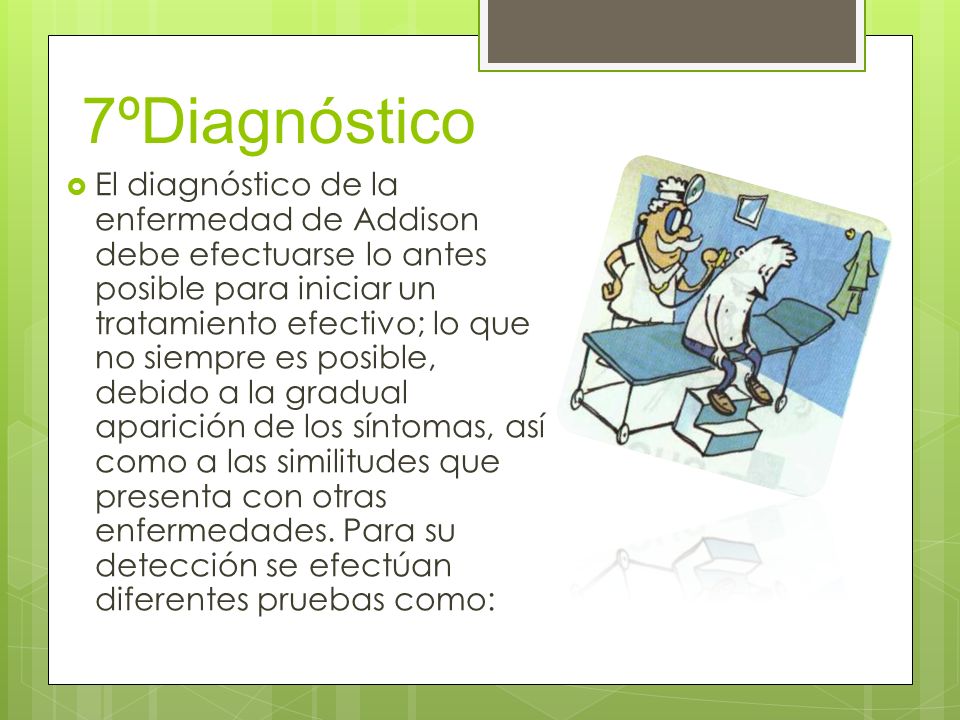 7ºDiagnóstico

El diagnóstico de la enfermedad de Addison debe efectuarse lo antes posible para iniciar un tratamiento efectivo; lo que no siempre es posible, debido a la gradual aparición de los síntomas, así como a las similitudes que presenta con otras enfermedades. Para su detección se efectúan diferentes pruebas como: